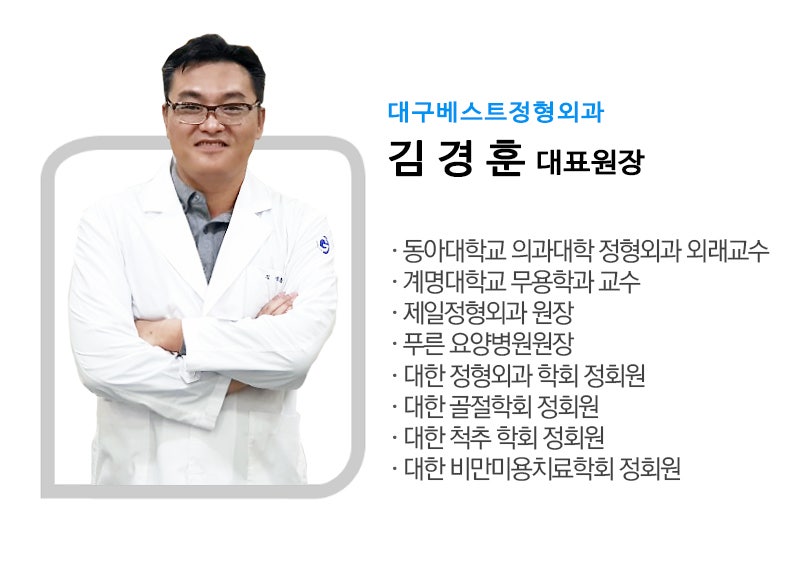 대구베스트정형외과

김 경 훈 대표원장

· 동아대학교 의과대학 정형외과 외래교수
· 계명대학교 무용학과 교수
· 제일정형외과 원장
· 푸른 요양병원원장
· 대한 정형외과 학회 정회원
· 대한 골절학회 정회원
· 대한 척추 학회 정회원
· 대한 비만미용치료학회 정회원